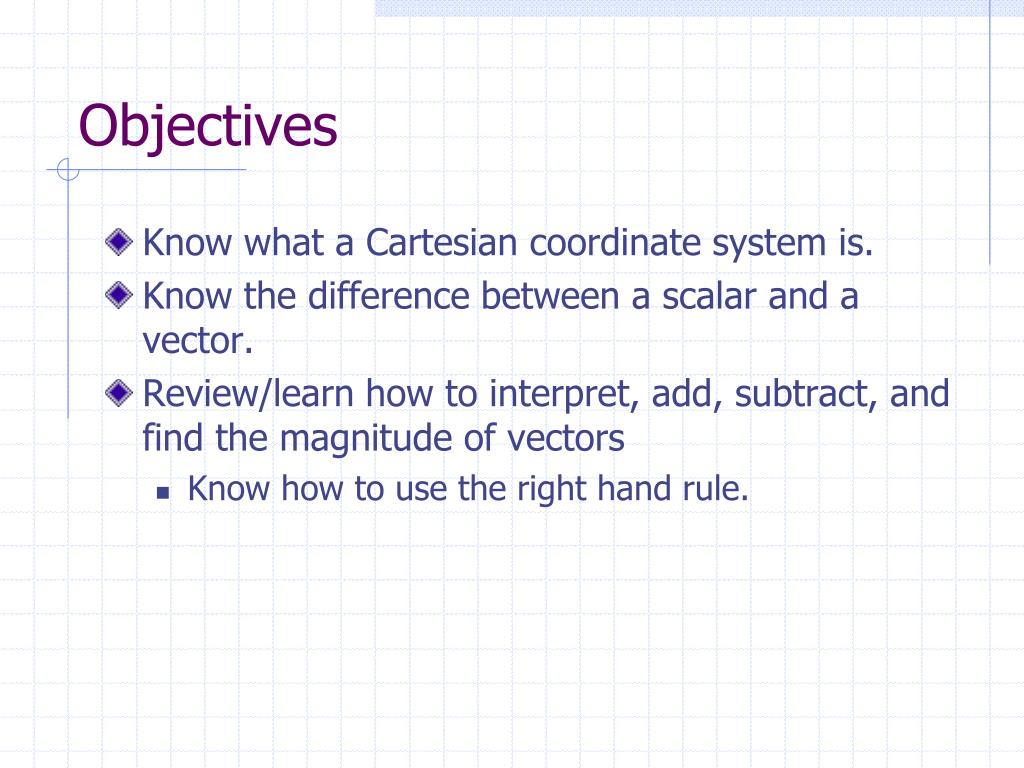 Objectives

Know what a Cartesian coordinate system is.

Know the difference between a scalar and a vector.

Review/learn how to interpret, add, subtract, and find the magnitude of vectors

Know how to use the right hand rule.